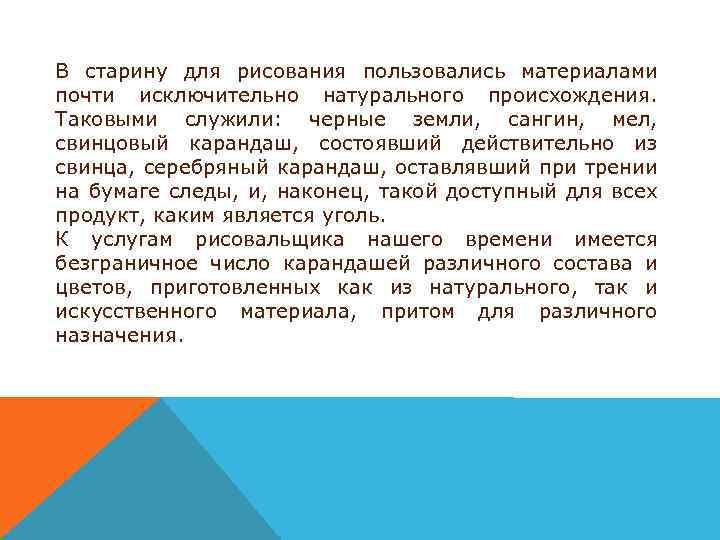 В старину для рисования пользовались материалами почти исключительно натурального происхождения. Таковыми служили: черные земли, сангин, мел, свинцовый карандаш, состоявший действительно из свинца, серебряный карандаш, оставлявший при трении на бумаге следы, и, наконец, такой доступный для всех продукт, каким является уголь.
К услугам рисовальщика нашего времени имеется безграничное число карандашей различного состава и цветов, приготовленных как из натурального, так и искусственного материала, притом для различного назначения.